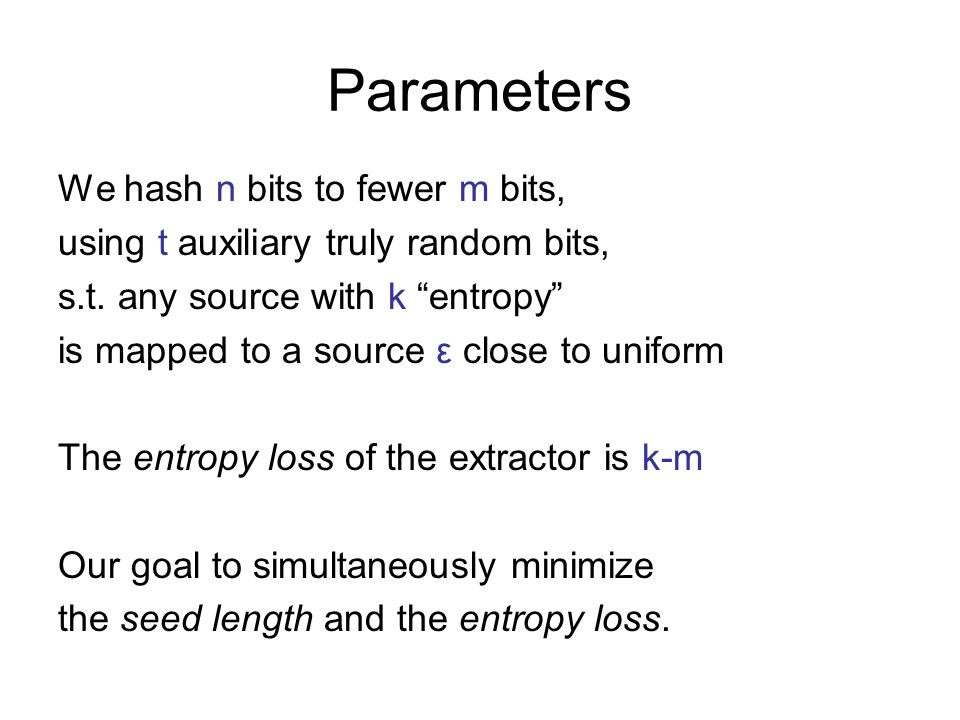 Parameters

We hash n bits to fewer m bits, using t auxiliary truly random bits, s.t. any source with k “entropy” is mapped to a source ε close to uniform

The entropy loss of the extractor is k-m

Our goal to simultaneously minimize the seed length and the entropy loss.